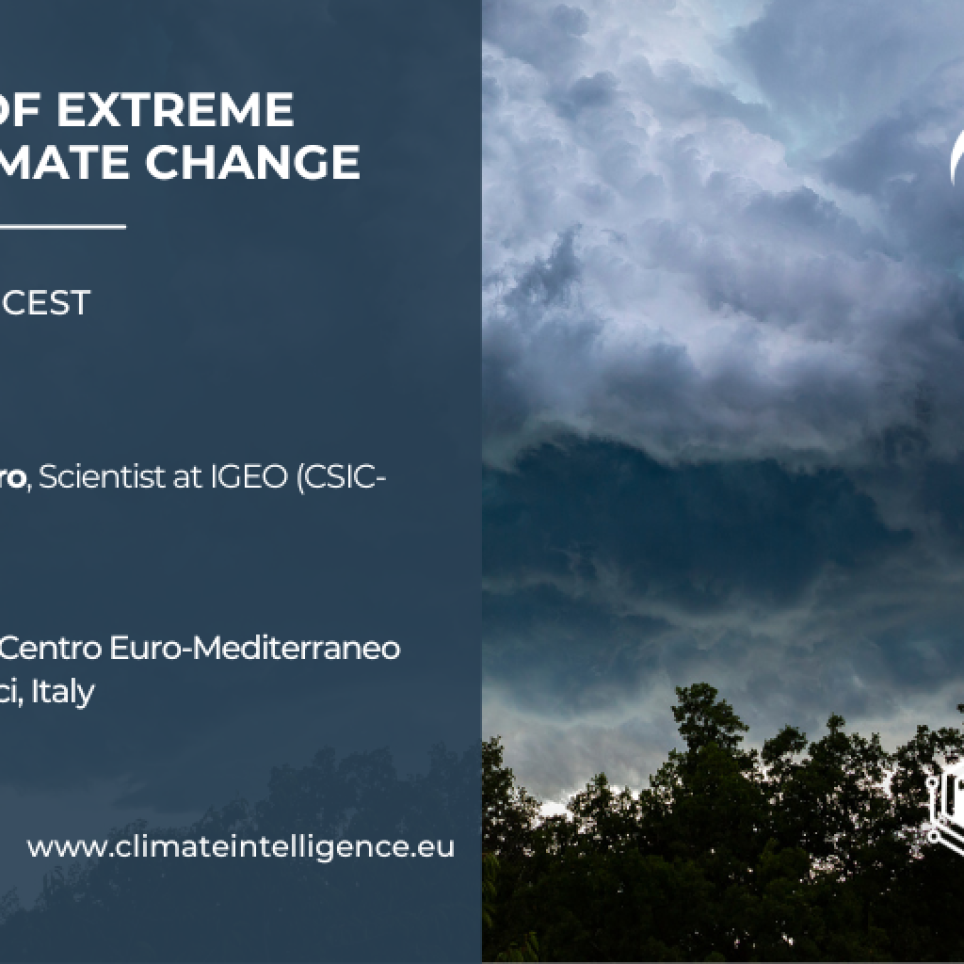 OF EXTREME
MATE CHANGE

CEST

ro, Scientist at IGEO (CSIC-

Centro Euro-Mediterraneo
ci, Italy

www.climateintelligence.eu